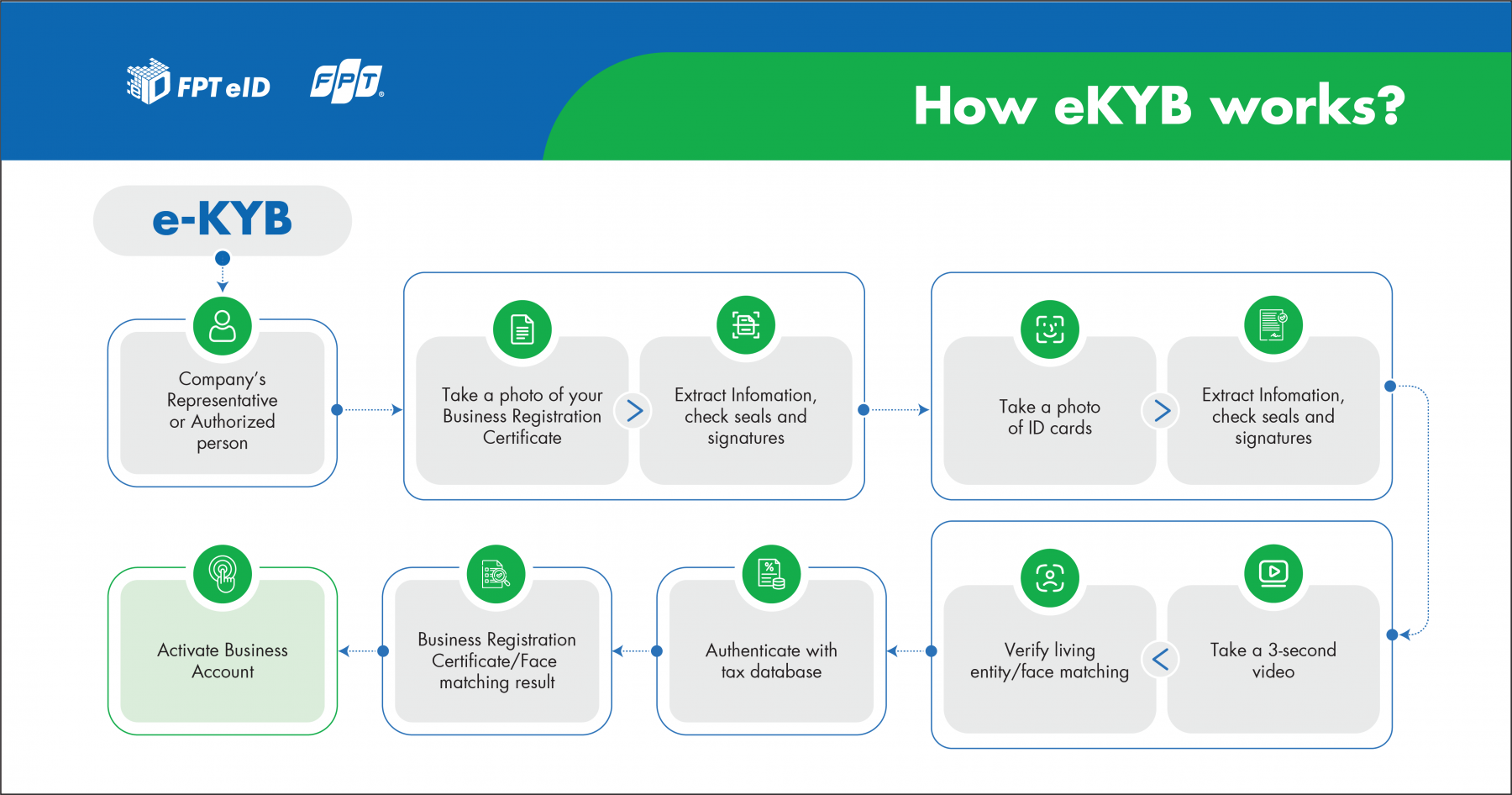 FPT eID FPT

How eKYB works?

e-KYB

Company's Representative or Authorized person

Take a photo of your Business Registration Certificate

Extract Infomation, check seals and signatures

Take a photo of ID cards

Extract Infomation, check seals and signatures

Take a 3-second video

Verify living entity/face matching

Authenticate with tax database

Business Registration Certificate/Face matching result

Activate Business Account